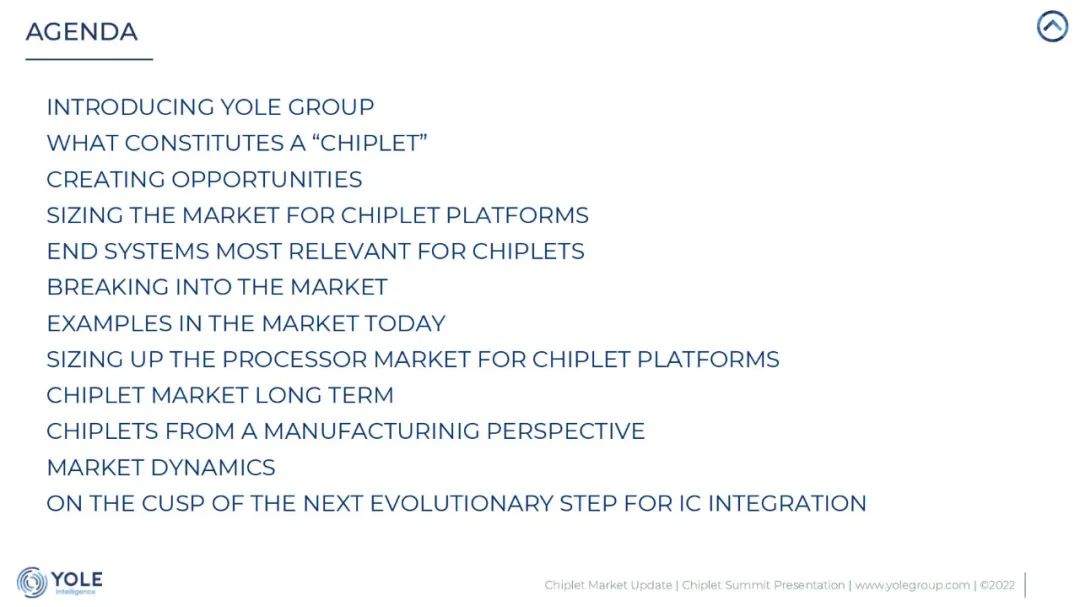 AGENDA

INTRODUCING YOLE GROUP
WHAT CONSTITUTES A “CHIPLET”
CREATING OPPORTUNITIES
SIZING THE MARKET FOR CHIPLET PLATFORMS
END SYSTEMS MOST RELEVANT FOR CHIPLETS
BREAKING INTO THE MARKET
EXAMPLES IN THE MARKET TODAY
SIZING UP THE PROCESSOR MARKET FOR CHIPLET PLATFORMS
CHIPLET MARKET LONG TERM
CHIPLETS FROM A MANUFACTURINIG PERSPECTIVE
MARKET DYNAMICS
ON THE CUSP OF THE NEXT EVOLUTIONARY STEP FOR IC INTEGRATION

YOLE Intelligence

Chiplet Market Update | Chiplet Summit Presentation | www.yolegroup.com | ©2022